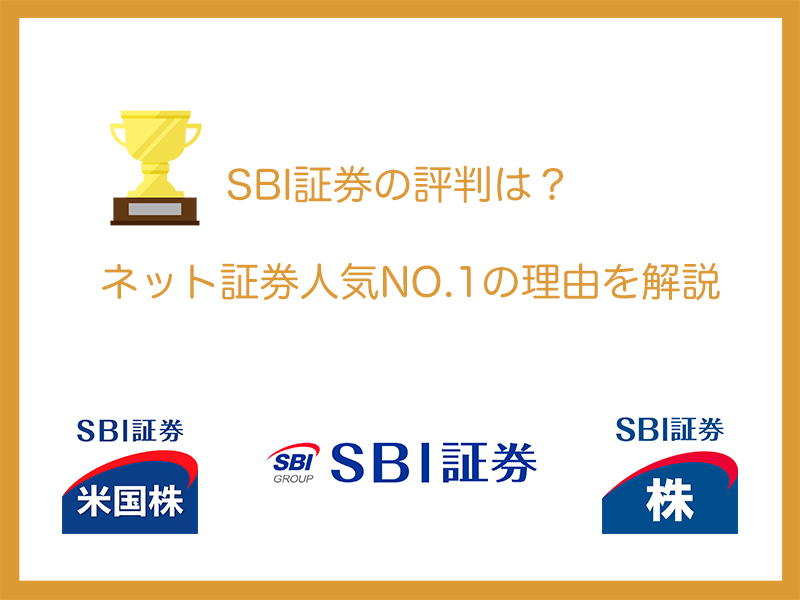 SBI証券の評判は？

ネット証券人気NO.1の理由を解説

SBI証券
米国株

SBI GROUP SBI証券

SBI証券
株